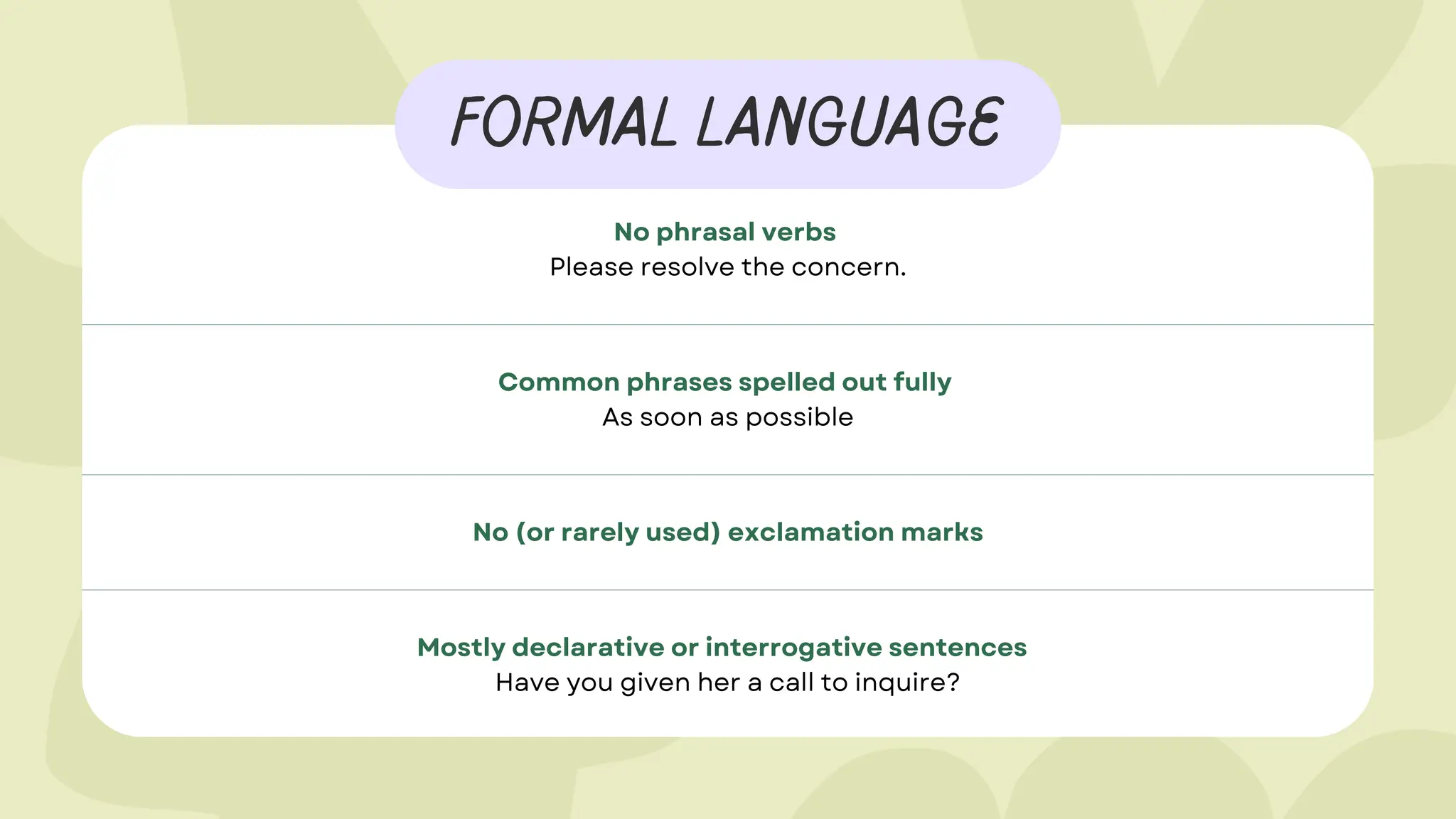 FORMAL LANGUAGE

No phrasal verbs
Please resolve the concern.

Common phrases spelled out fully
As soon as possible

No (or rarely used) exclamation marks

Mostly declarative or interrogative sentences
Have you given her a call to inquire?